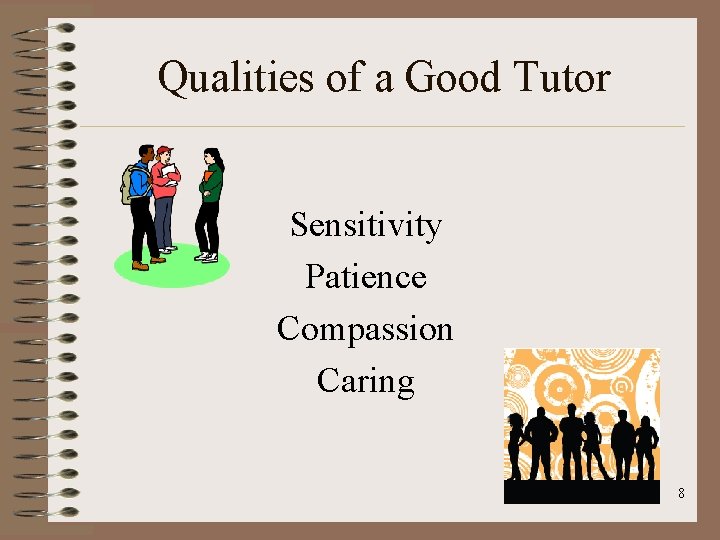 Qualities of a Good Tutor

Sensitivity
Patience
Compassion
Caring

8